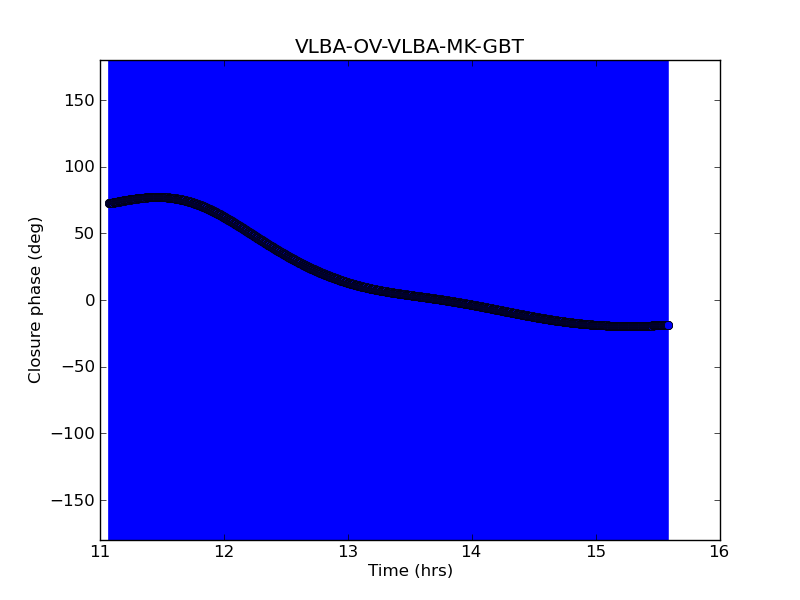 VLBA-OV-VLBA-MK-GBT

Closure phase (deg)

150
100
50
0
−50
−100
−150

11 12 13 14 15 16

Time (hrs)